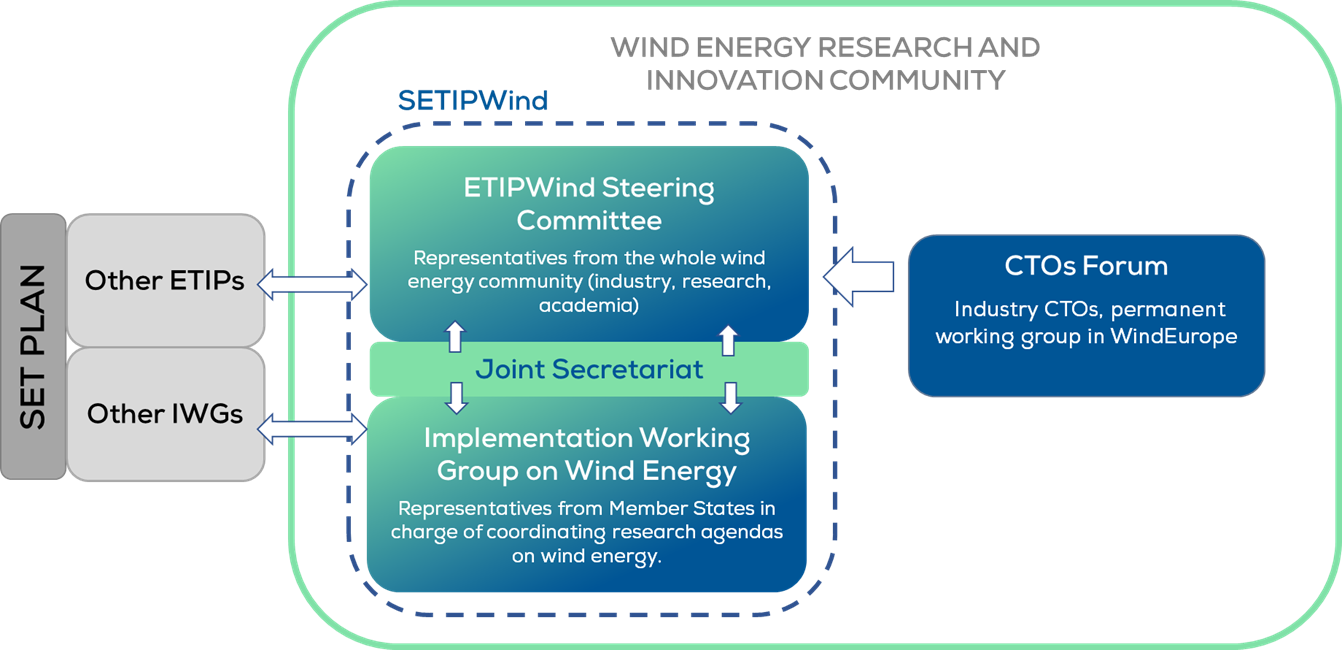 WIND ENERGY RESEARCH AND INNOVATION COMMUNITY

SETIPWind

SET PLAN

Other ETIPs

Other IWGs

ETIPWind Steering Committee

Representatives from the whole wind energy community (industry, research, academia)

Joint Secretariat

Implementation Working Group on Wind Energy

Representatives from Member States in charge of coordinating research agendas on wind energy.

CTOs Forum

Industry CTOs, permanent working group in WindEurope